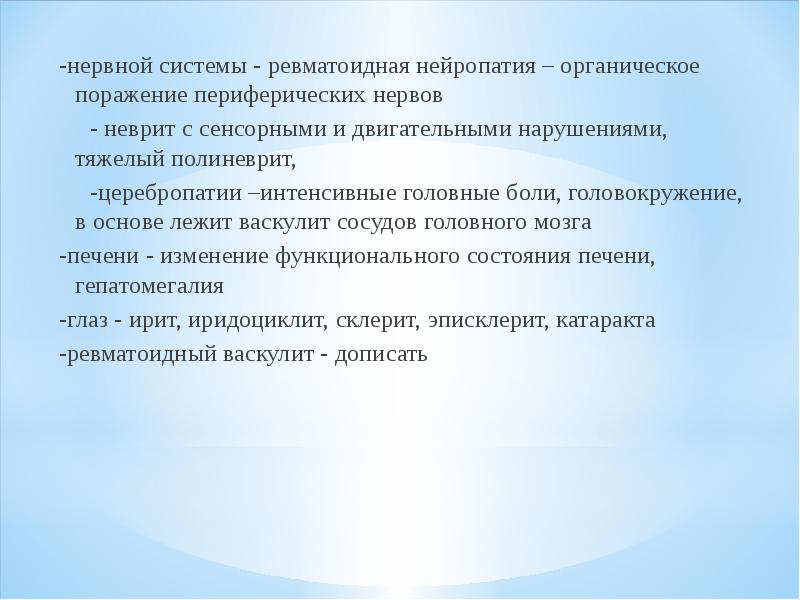 -нервной системы - ревматоидная нейропатия – органическое поражение периферических нервов

- неврит с сенсорными и двигательными нарушениями, тяжелый полиневрит,

-церебропатии –интенсивные головные боли, головокружение, в основе лежит васкулит сосудов головного мозга

-печени - изменение функционального состояния печени, гепатомегалия

-глаз - ирит, иридоциклит, склерит, эписклерит, катаракта

-ревматоидный васкулит - дописать